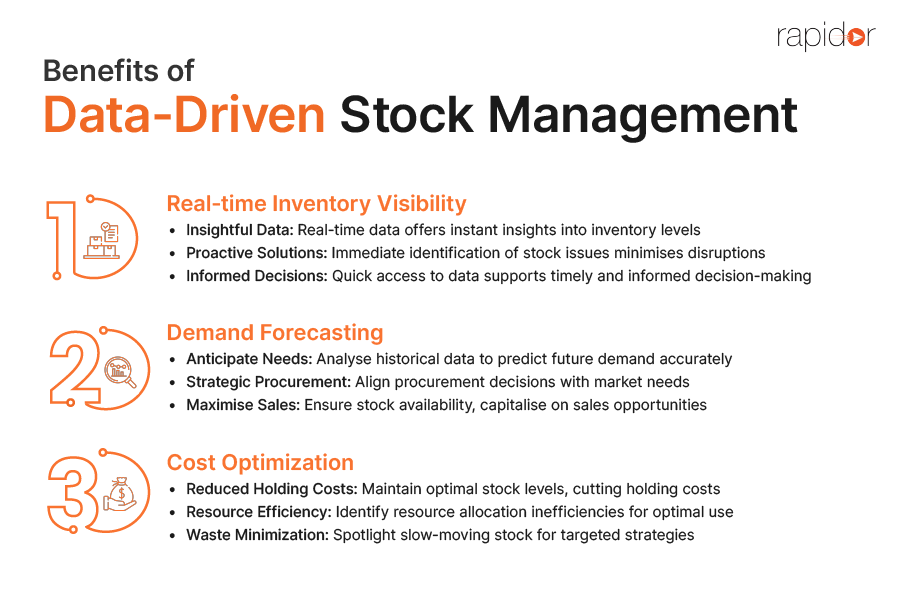 rapidor

Benefits of
Data-Driven Stock Management

1
Real-time Inventory Visibility
• Insightful Data: Real-time data offers instant insights into inventory levels
• Proactive Solutions: Immediate identification of stock issues minimises disruptions
• Informed Decisions: Quick access to data supports timely and informed decision-making

2
Demand Forecasting
• Anticipate Needs: Analyse historical data to predict future demand accurately
• Strategic Procurement: Align procurement decisions with market needs
• Maximise Sales: Ensure stock availability, capitalise on sales opportunities

3
Cost Optimization
• Reduced Holding Costs: Maintain optimal stock levels, cutting holding costs
• Resource Efficiency: Identify resource allocation inefficiencies for optimal use
• Waste Minimization: Spotlight slow-moving stock for targeted strategies